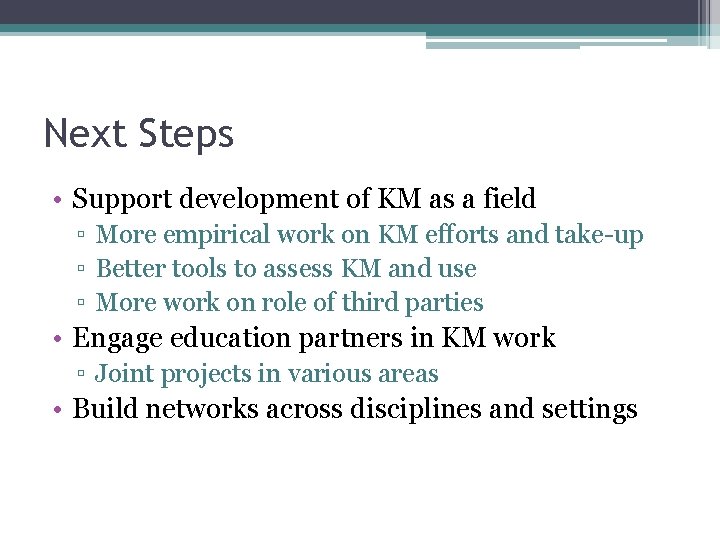 Next Steps

• Support development of KM as a field
▫ More empirical work on KM efforts and take-up
▫ Better tools to assess KM and use
▫ More work on role of third parties
• Engage education partners in KM work
▫ Joint projects in various areas
• Build networks across disciplines and settings